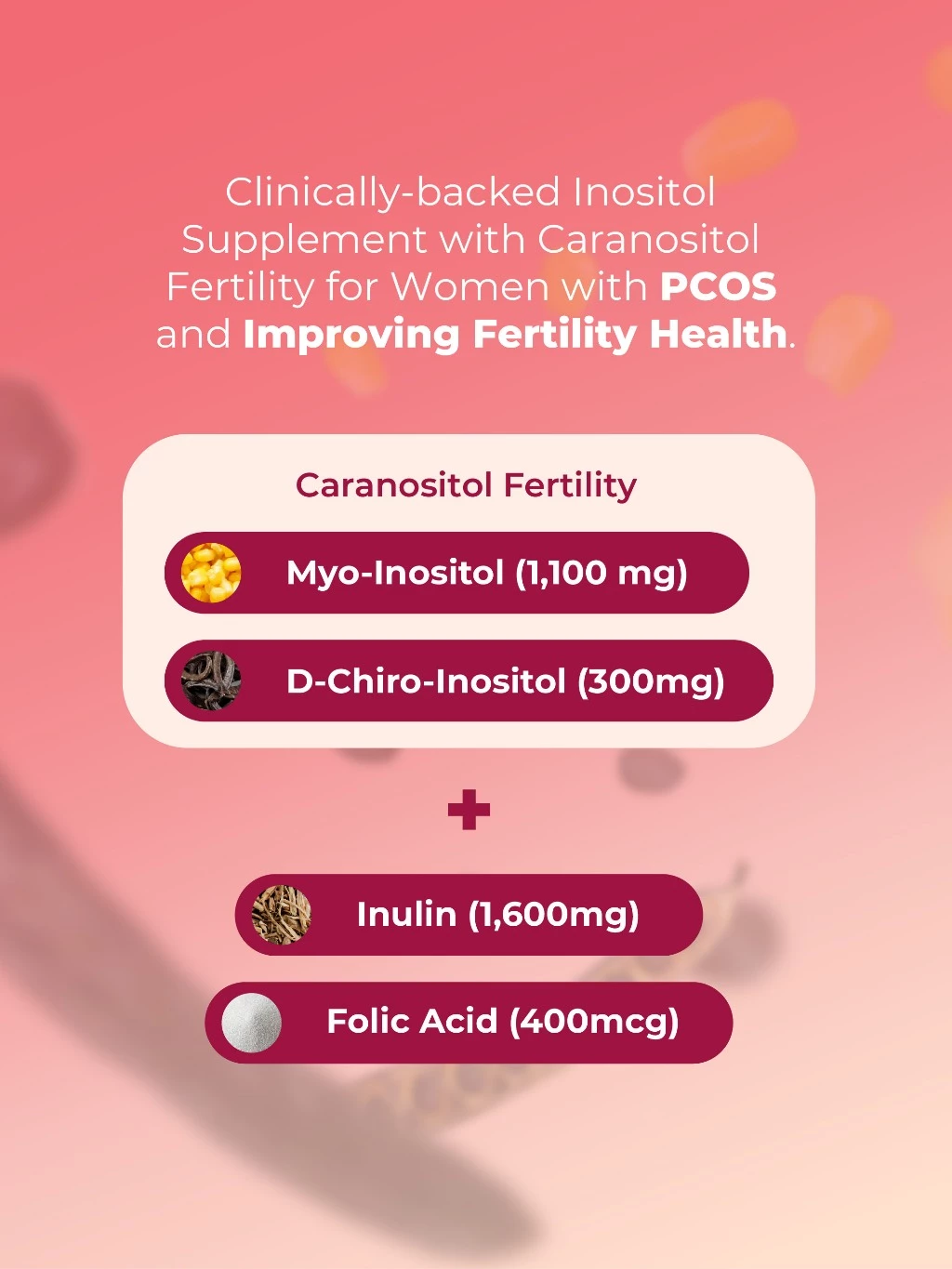 Clinically-backed Inositol Supplement with Caranositol Fertility for Women with PCOS and Improving Fertility Health.

Caranositol Fertility

Myo-Inositol (1,100 mg)

D-Chiro-Inositol (300mg)

+

Inulin (1,600mg)

Folic Acid (400mcg)